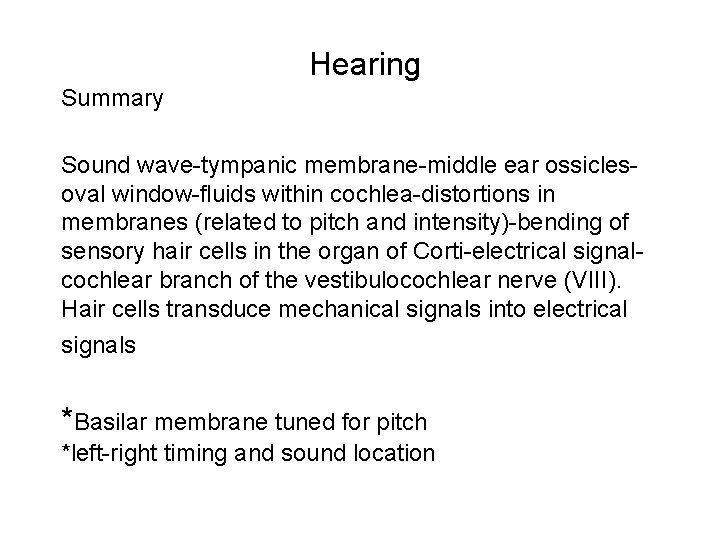 Hearing

Summary

Sound wave-tympanic membrane-middle ear ossicles-oval window-fluids within cochlea-distortions in membranes (related to pitch and intensity)-bending of sensory hair cells in the organ of Corti-electrical signal-cochlear branch of the vestibulocochlear nerve (VIII). Hair cells transduce mechanical signals into electrical signals

*Basilar membrane tuned for pitch
*left-right timing and sound location